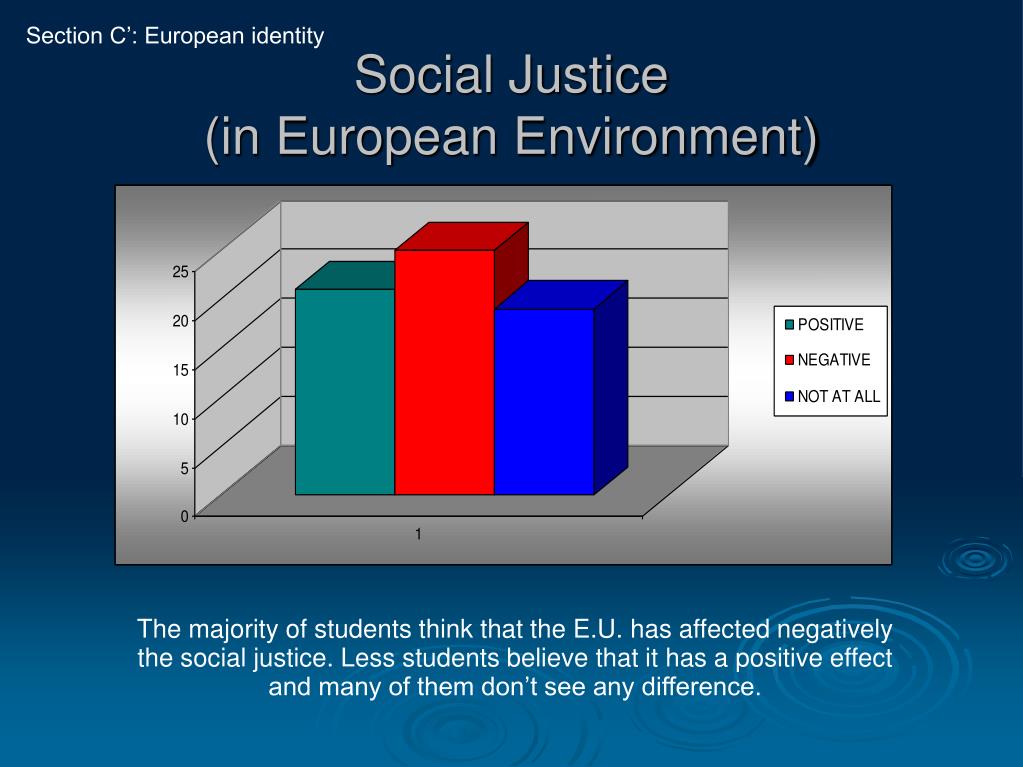 Section C’: European identity

Social Justice
(in European Environment)

25
20
15
10
5
0
1

POSITIVE
NEGATIVE
NOT AT ALL

The majority of students think that the E.U. has affected negatively the social justice. Less students believe that it has a positive effect and many of them don’t see any difference.